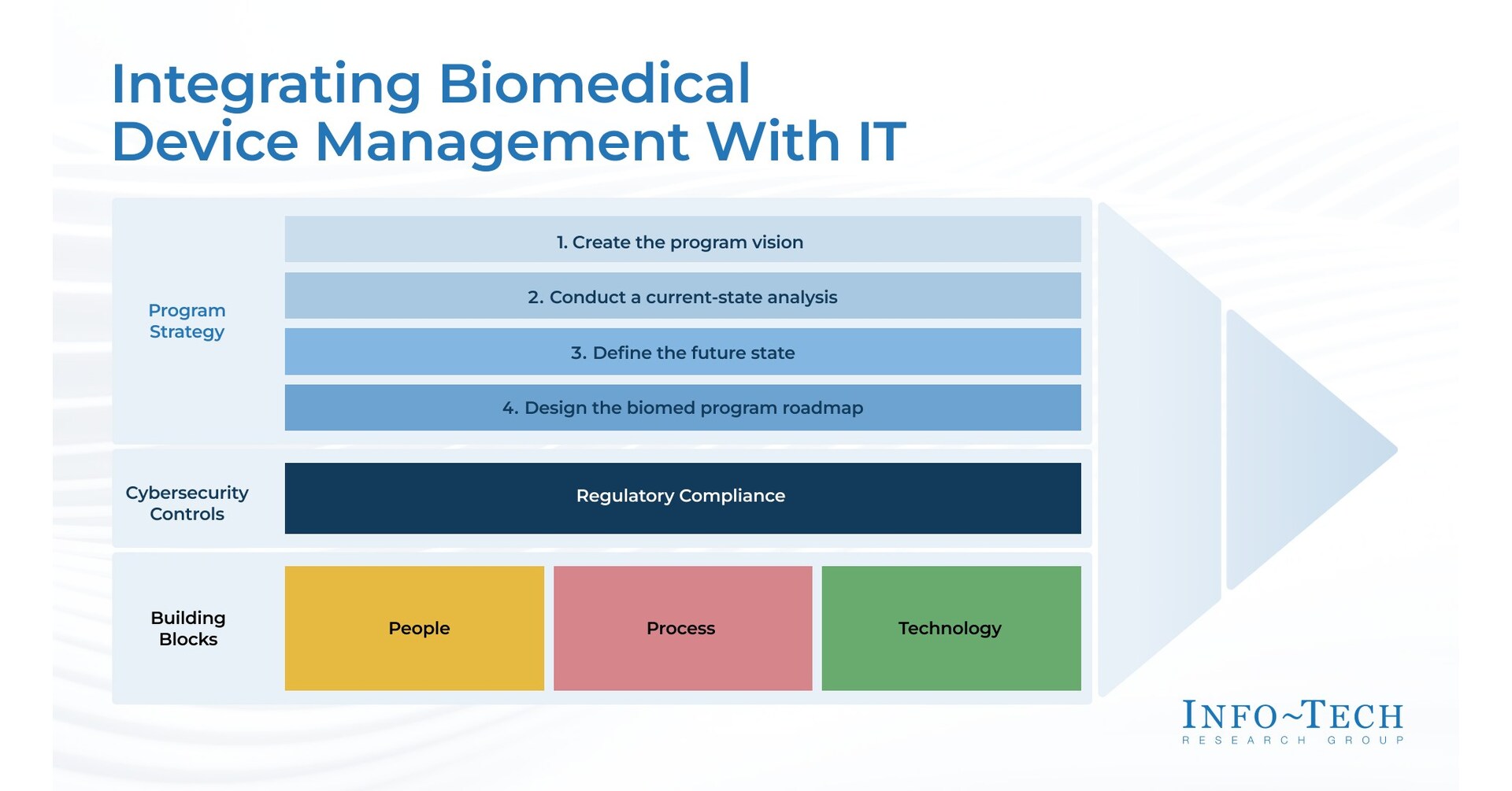 Integrating Biomedical Device Management With IT

Program Strategy

1. Create the program vision

2. Conduct a current-state analysis

3. Define the future state

4. Design the biomed program roadmap

Cybersecurity Controls

Regulatory Compliance

Building Blocks

People

Process

Technology

INFO~TECH
RESEARCH GROUP